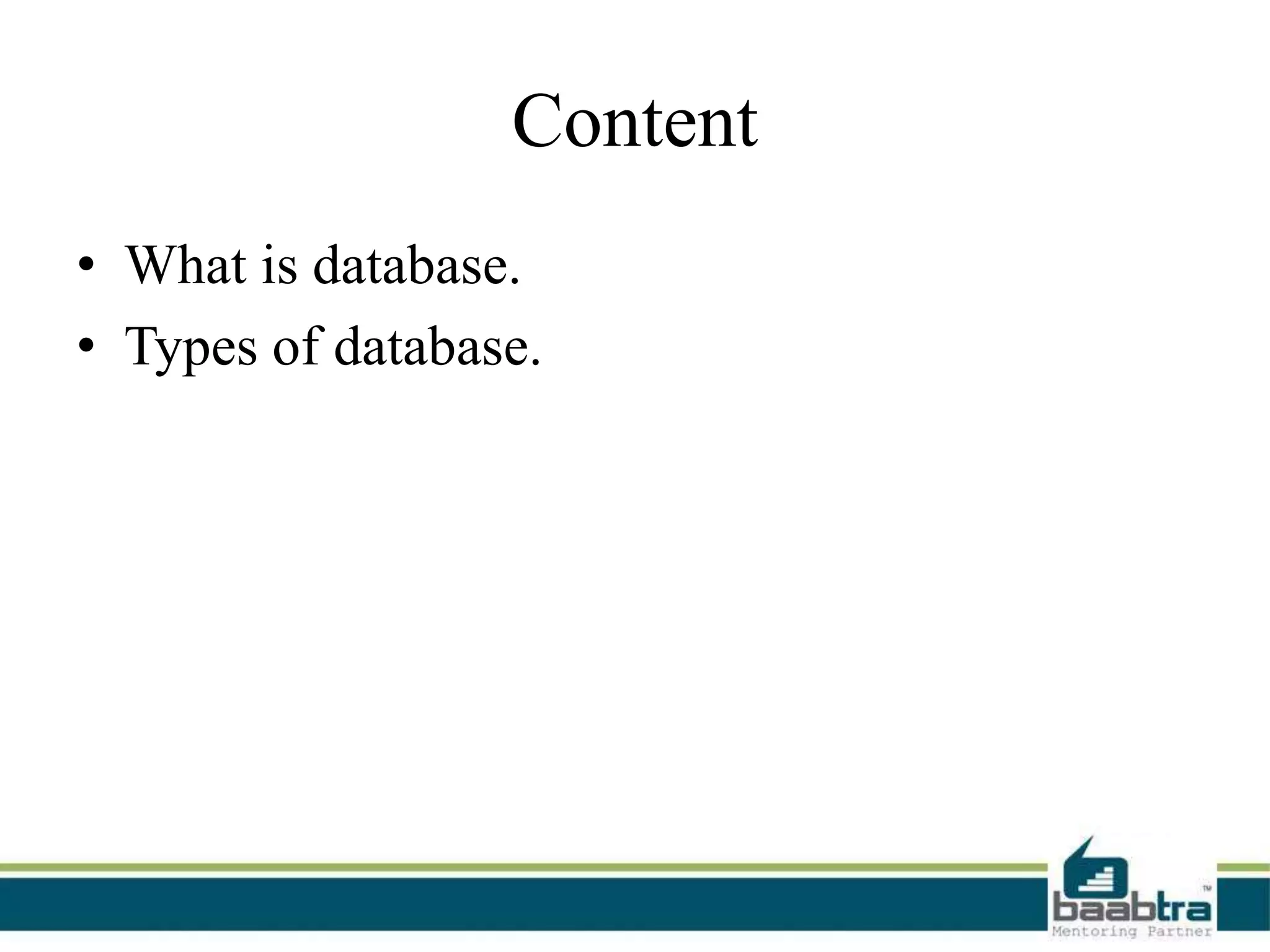 Content

• What is database.
• Types of database.

baabtra™
Mentoring Partner